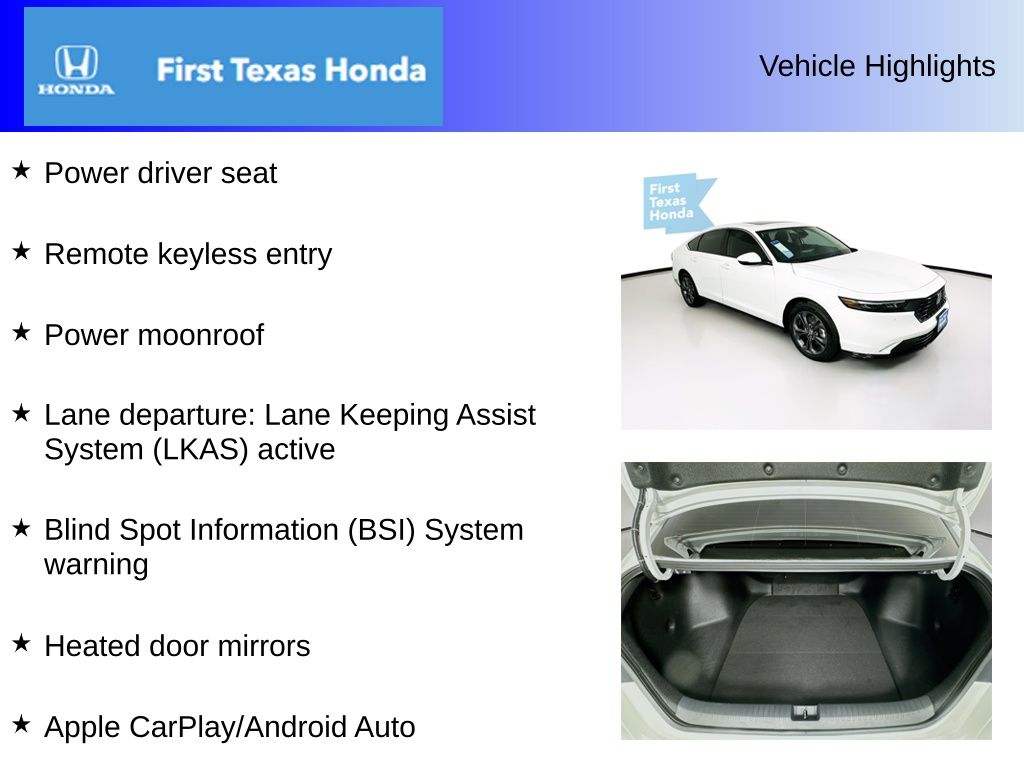 HONDA

First Texas Honda

Vehicle Highlights

★ Power driver seat

★ Remote keyless entry

★ Power moonroof

★ Lane departure: Lane Keeping Assist System (LKAS) active

★ Blind Spot Information (BSI) System warning

★ Heated door mirrors

★ Apple CarPlay/Android Auto

First Texas Honda